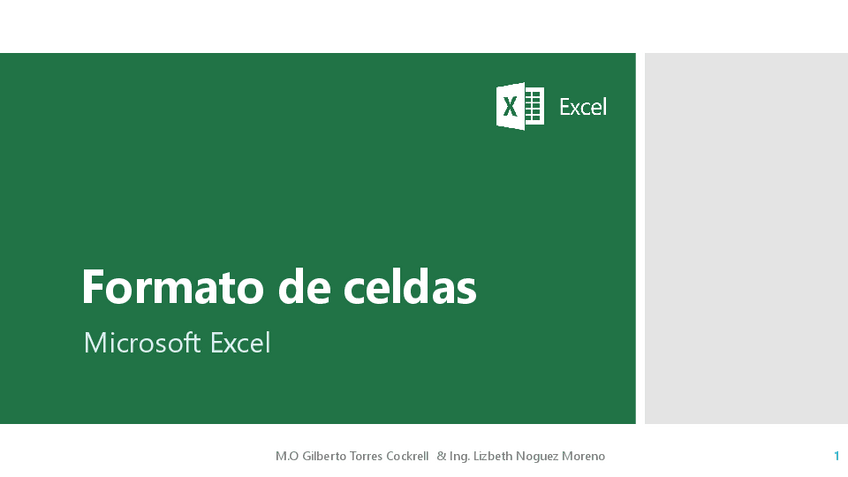 X Excel

Formato de celdas

Microsoft Excel

M.O Gilberto Torres Cockrell & Ing. Lizbeth Noguez Moreno

1